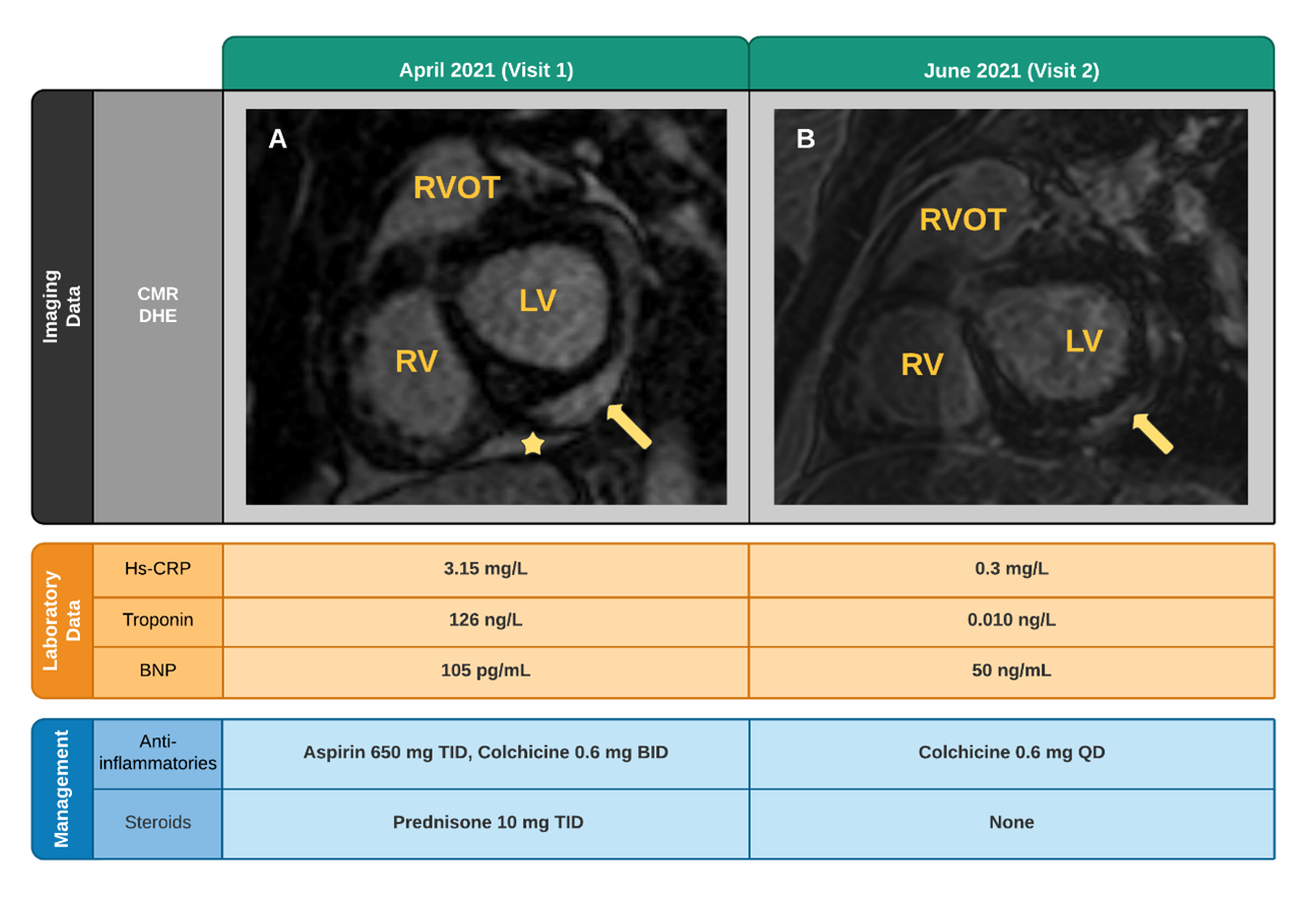 | | | April 2021 (Visit 1) | June 2021 (Visit 2) |
|---|---|---|---|
| Imaging Data | CMR DHE | A RVOT LV RV | B RVOT LV RV |
| Laboratory Data | Hs-CRP | 3.15 mg/L | 0.3 mg/L |
| | Troponin | 126 ng/L | 0.010 ng/L |
| | BNP | 105 pg/mL | 50 ng/mL |
| Management | Anti-inflammatories | Aspirin 650 mg TID, Colchicine 0.6 mg BID | Colchicine 0.6 mg QD |
| | Steroids | Prednisone 10 mg TID | None |